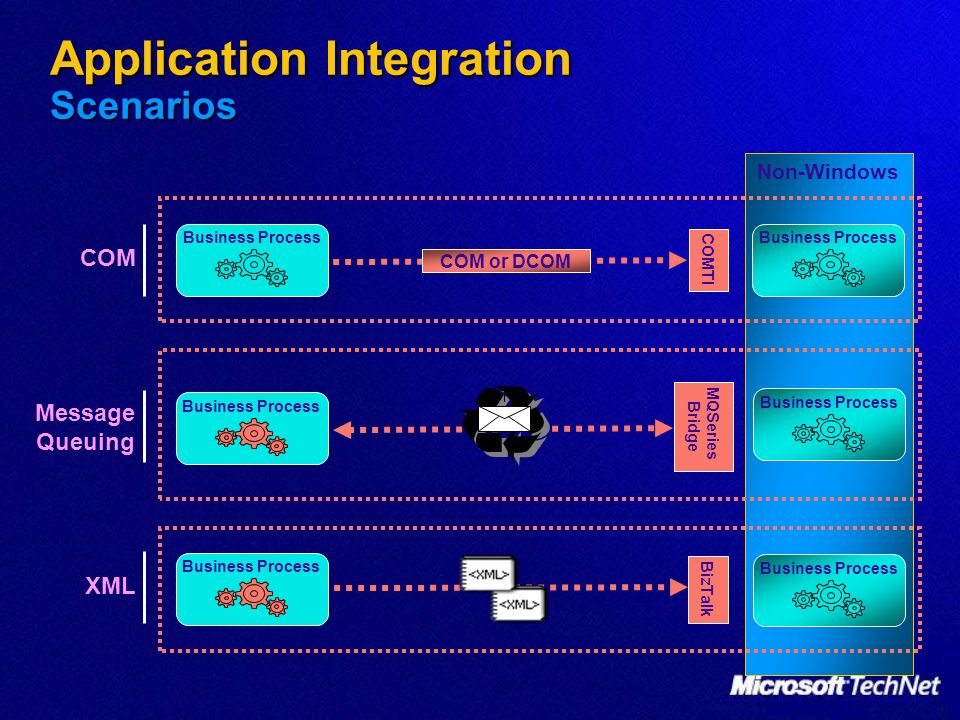 Application Integration
Scenarios

Non-Windows

COM

Business Process

COM or DCOM

COMTI

Business Process

Message Queuing

Business Process

MQSeries Bridge

Business Process

XML

Business Process

<XML>

<XML>

BizTalk

Business Process

Microsoft TechNet